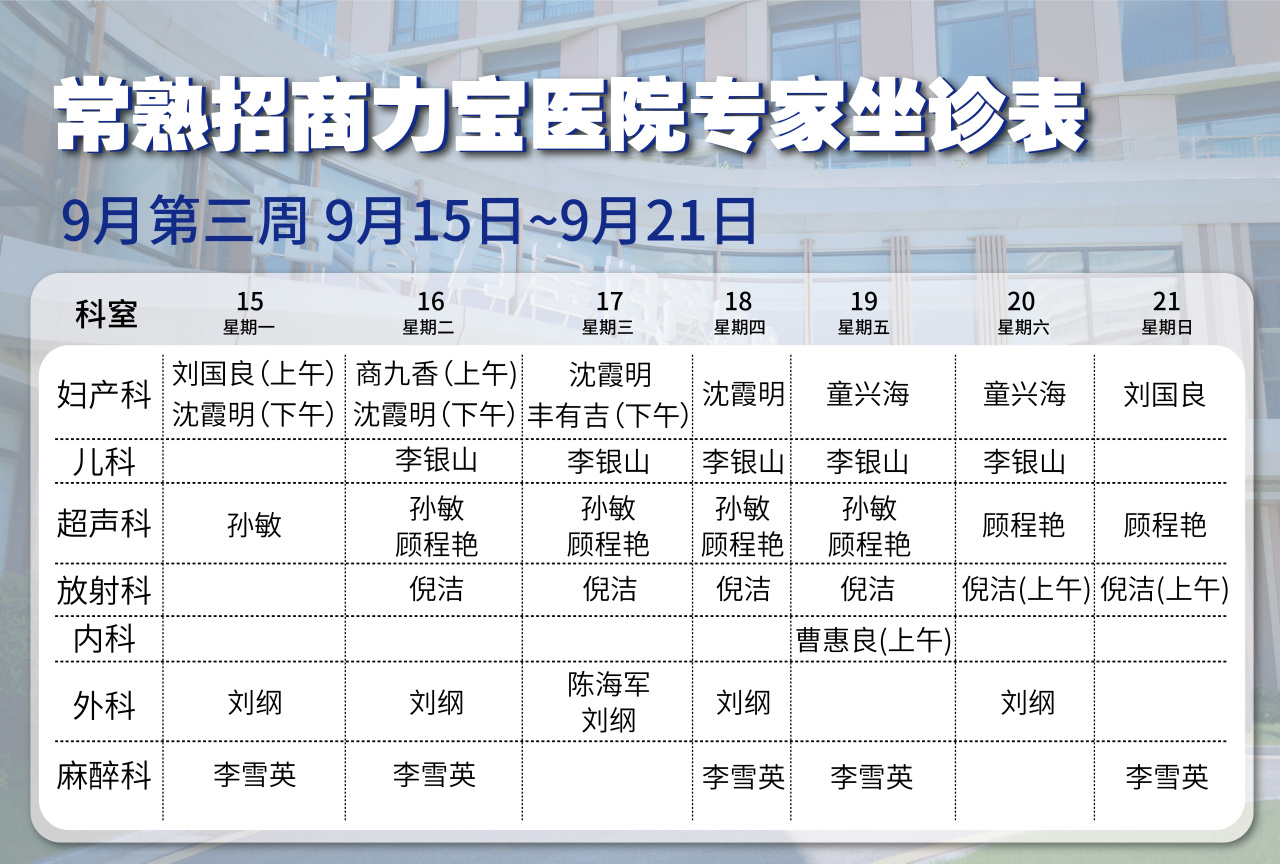 常熟招商力宝医院专家坐诊表

9月第三周 9月15日~9月21日

| 科室 | 15 星期一 | 16 星期二 | 17 星期三 | 18 星期四 | 19 星期五 | 20 星期六 | 21 星期日 |
|---|---|---|---|---|---|---|---|
| 妇产科 | 刘国良（上午） 沈霞明（下午） | 商九香（上午） 沈霞明（下午） | 沈霞明 丰有吉（下午） | 沈霞明 | 童兴海 | 童兴海 | 刘国良 |
| 儿科 | | 李银山 | 李银山 | 李银山 | 李银山 | 李银山 | |
| 超声科 | 孙敏 | 孙敏 顾程艳 | 孙敏 顾程艳 | 孙敏 顾程艳 | 孙敏 顾程艳 | 顾程艳 | 顾程艳 |
| 放射科 | | 倪洁 | 倪洁 | 倪洁 | 倪洁 | 倪洁(上午) | 倪洁(上午) |
| 内科 | | | | | 曹惠良(上午) | | |
| 外科 | 刘纲 | 刘纲 | 陈海军 刘纲 | 刘纲 | | 刘纲 | |
| 麻醉科 | 李雪英 | 李雪英 | | 李雪英 | 李雪英 | | 李雪英 |